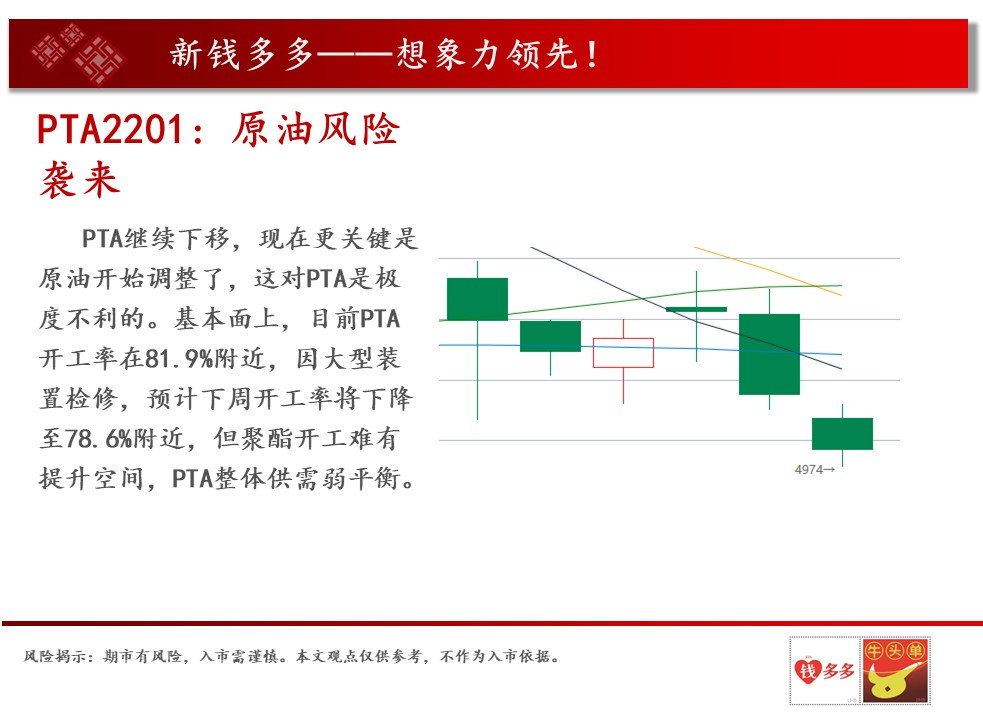 新钱多多——想象力领先！

PTA2201：原油风险袭来

PTA继续下移，现在更关键是原油开始调整了，这对PTA是极度不利的。基本面上，目前PTA开工率在81.9%附近，因大型装置检修，预计下周开工率将下降至78.6%附近，但聚酯开工难有提升空间，PTA整体供需弱平衡。

4974→

风险揭示：期市有风险，入市需谨慎。本文观点仅供参考，不作为入市依据。

钱多多

牛头单